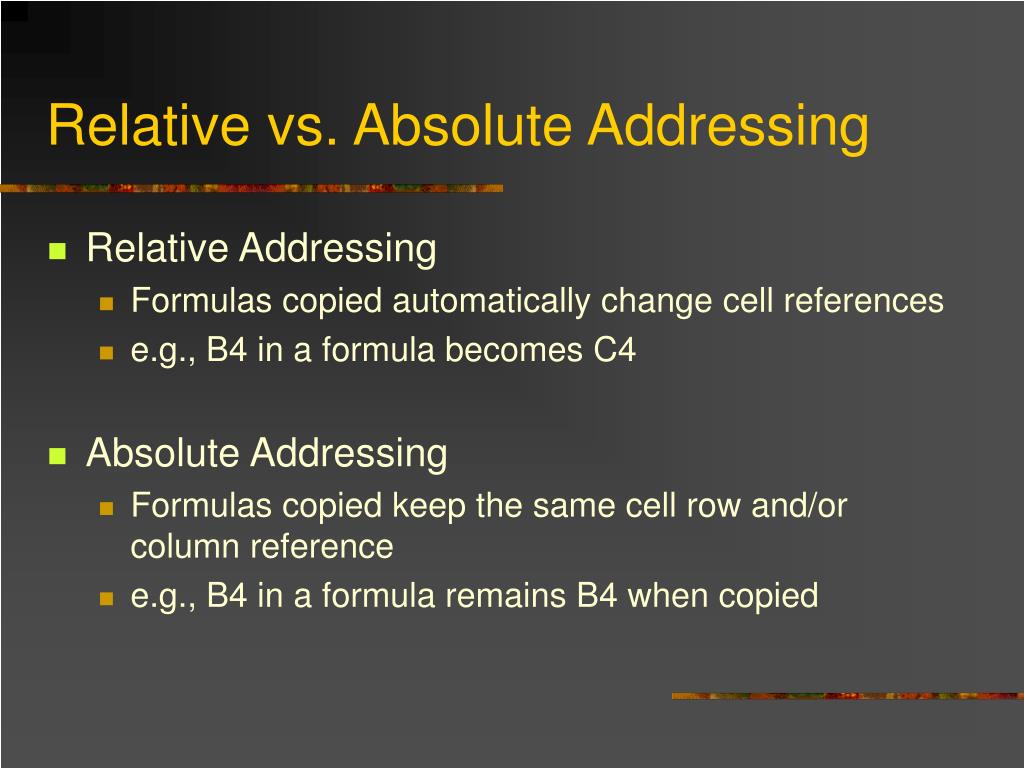 Relative vs. Absolute Addressing

Relative Addressing

Formulas copied automatically change cell references

e.g., B4 in a formula becomes C4

Absolute Addressing

Formulas copied keep the same cell row and/or column reference

e.g., B4 in a formula remains B4 when copied